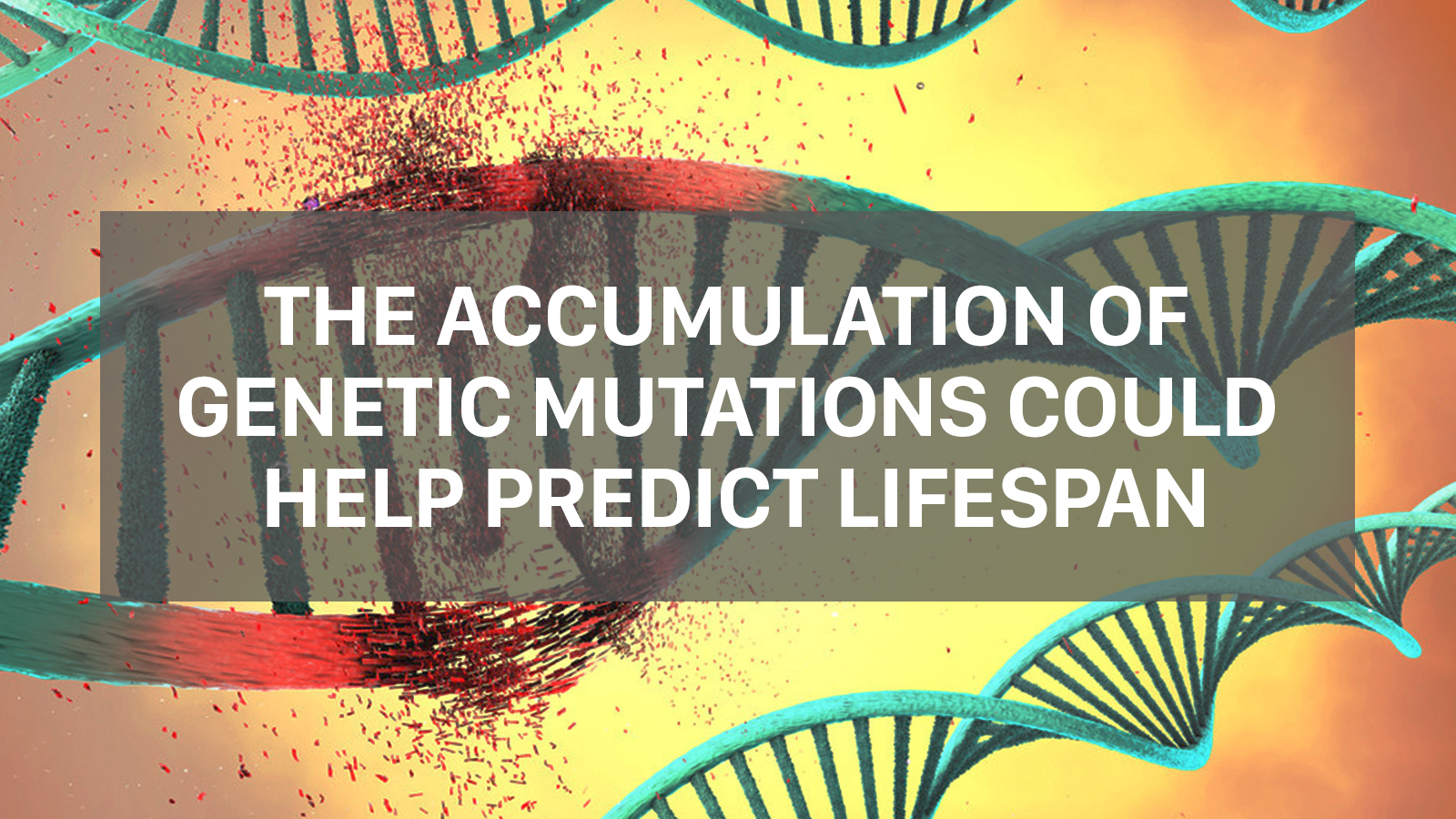 THE ACCUMULATION OF GENETIC MUTATIONS COULD HELP PREDICT LIFESPAN